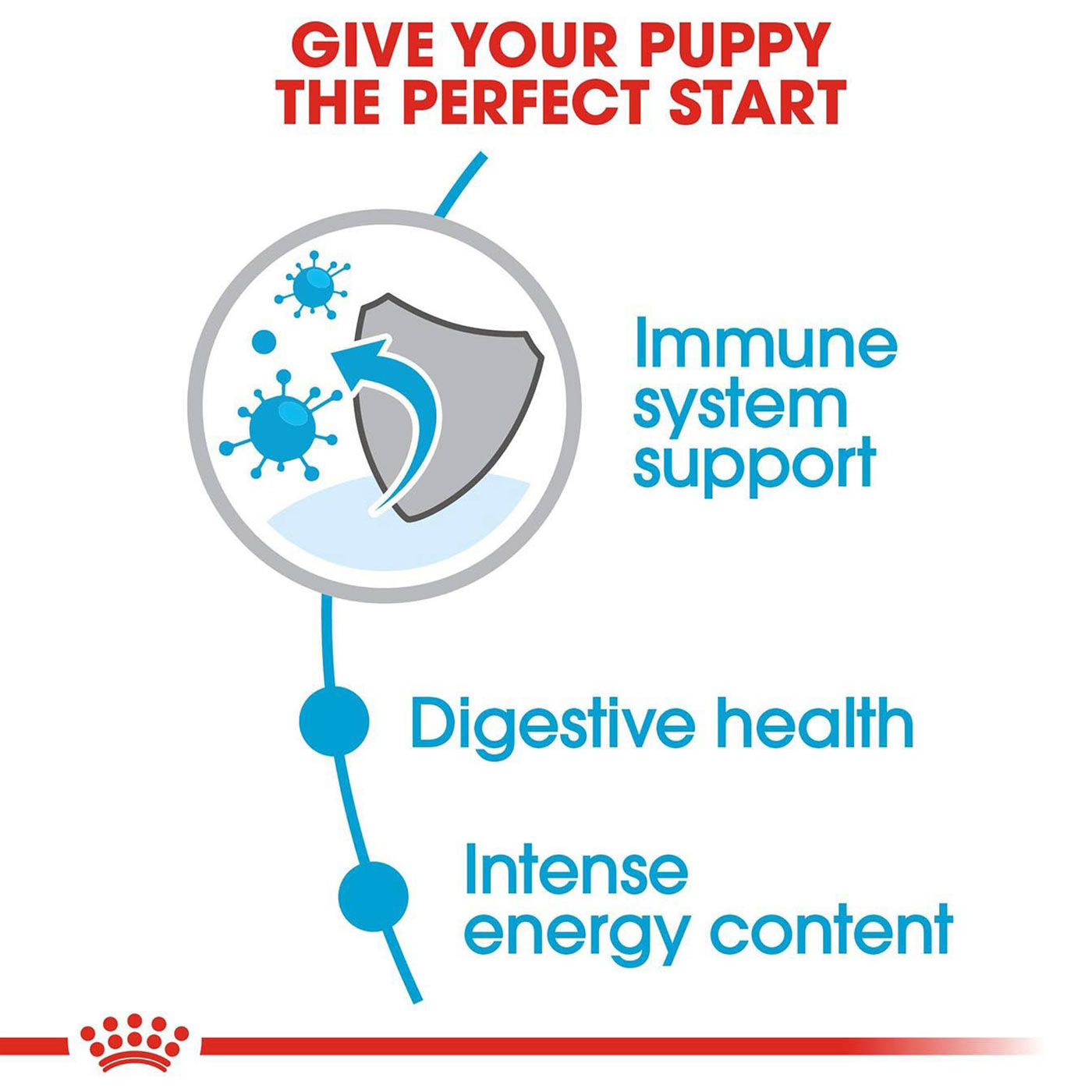 GIVE YOUR PUPPY THE PERFECT START

Immune system support

Digestive health

Intense energy content